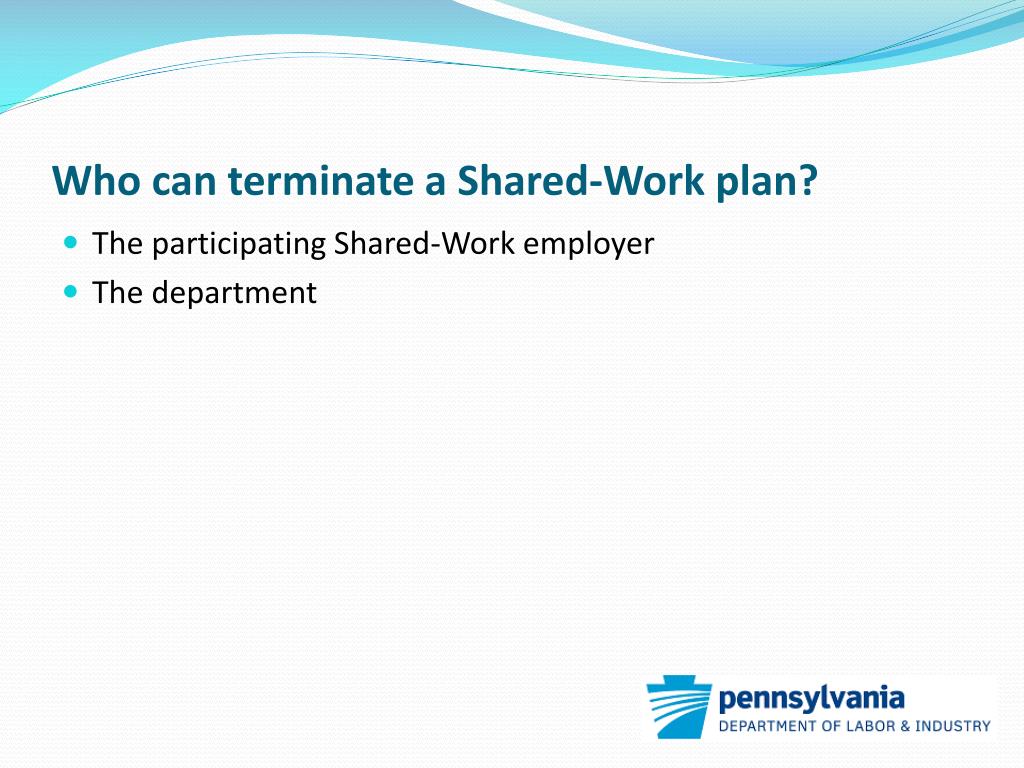 Who can terminate a Shared-Work plan?

- The participating Shared-Work employer
- The department

pennsylvania
DEPARTMENT OF LABOR & INDUSTRY